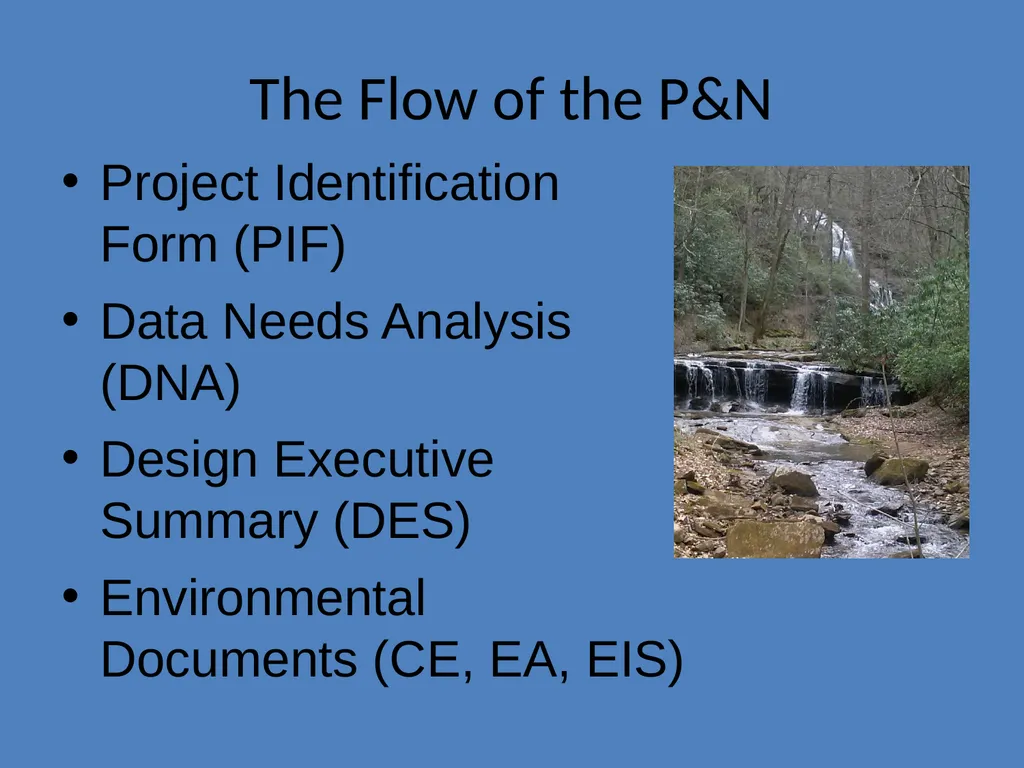 The Flow of the P&N

• Project Identification Form (PIF)
• Data Needs Analysis (DNA)
• Design Executive Summary (DES)
• Environmental Documents (CE, EA, EIS)